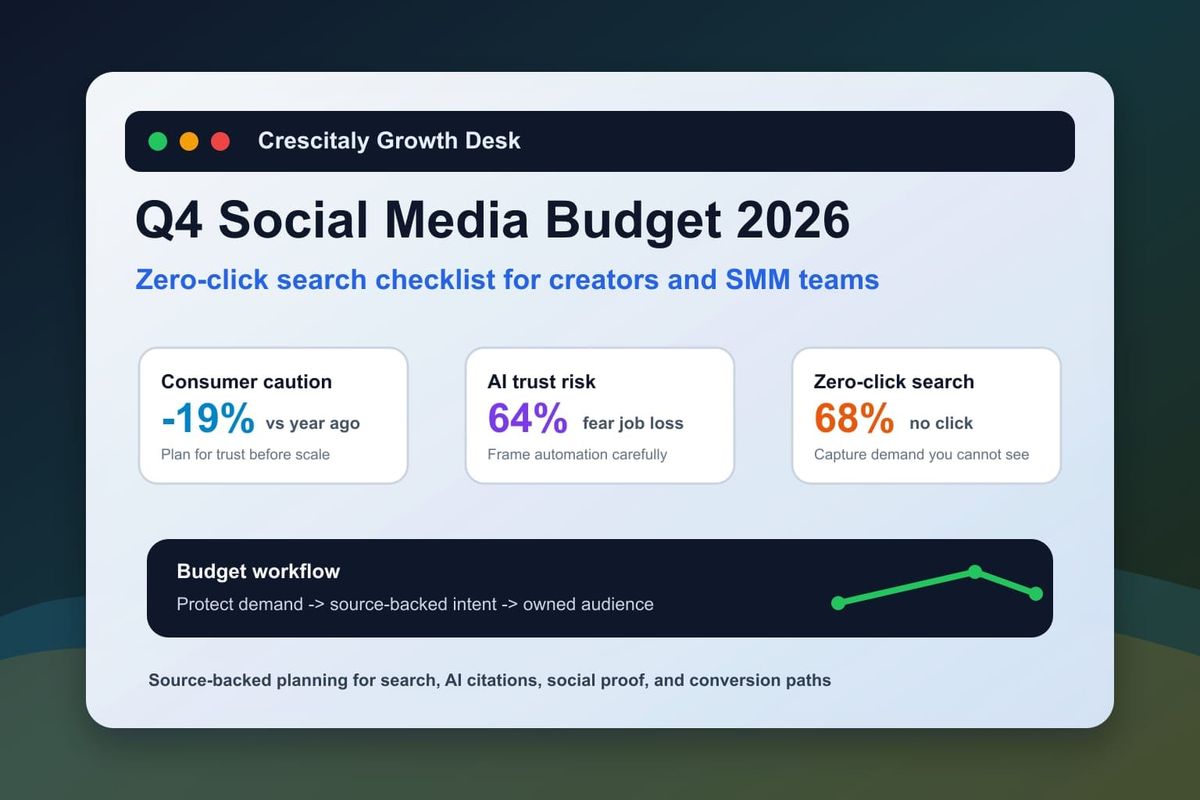 Crescitaly Growth Desk

Q4 Social Media Budget 2026

Zero-click search checklist for creators and SMM teams

Consumer caution
-19% vs year ago
Plan for trust before scale

AI trust risk
64% fear job loss
Frame automation carefully

Zero-click search
68% no click
Capture demand you cannot see

Budget workflow
Protect demand -> source-backed intent -> owned audience

Source-backed planning for search, AI citations, social proof, and conversion paths